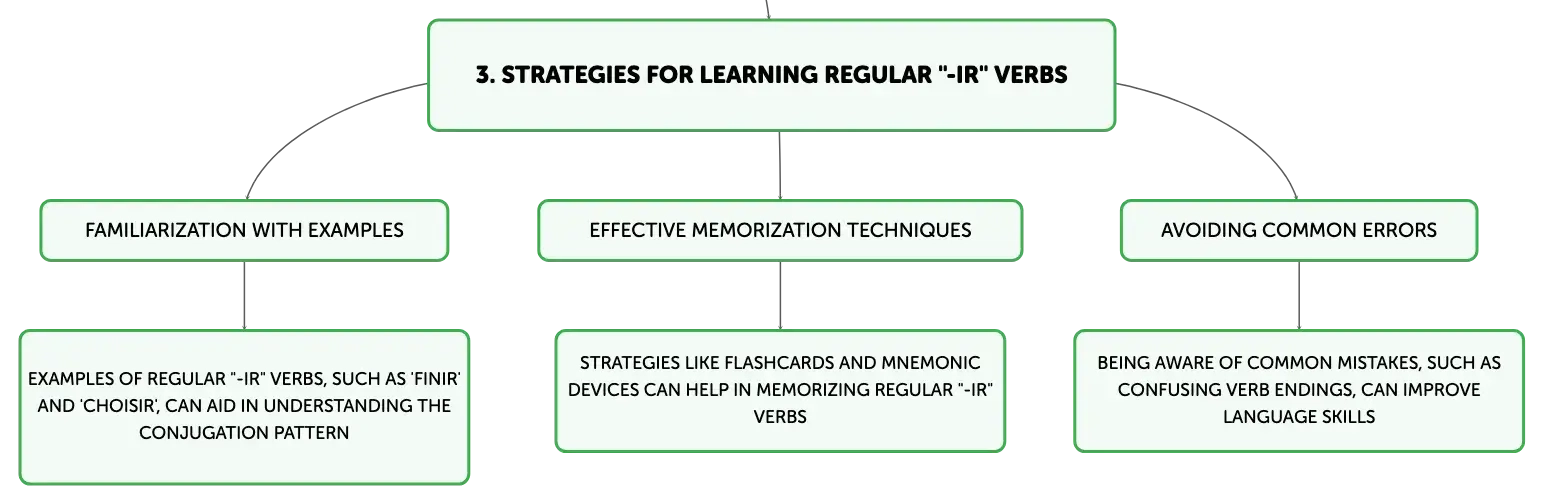 3. STRATEGIES FOR LEARNING REGULAR "-IR" VERBS

FAMILIARIZATION WITH EXAMPLES

EXAMPLES OF REGULAR "-IR" VERBS, SUCH AS 'FINIR' AND 'CHOISIR', CAN AID IN UNDERSTANDING THE CONJUGATION PATTERN

EFFECTIVE MEMORIZATION TECHNIQUES

STRATEGIES LIKE FLASHCARDS AND MNEMONIC DEVICES CAN HELP IN MEMORIZING REGULAR "-IR" VERBS

AVOIDING COMMON ERRORS

BEING AWARE OF COMMON MISTAKES, SUCH AS CONFUSING VERB ENDINGS, CAN IMPROVE LANGUAGE SKILLS